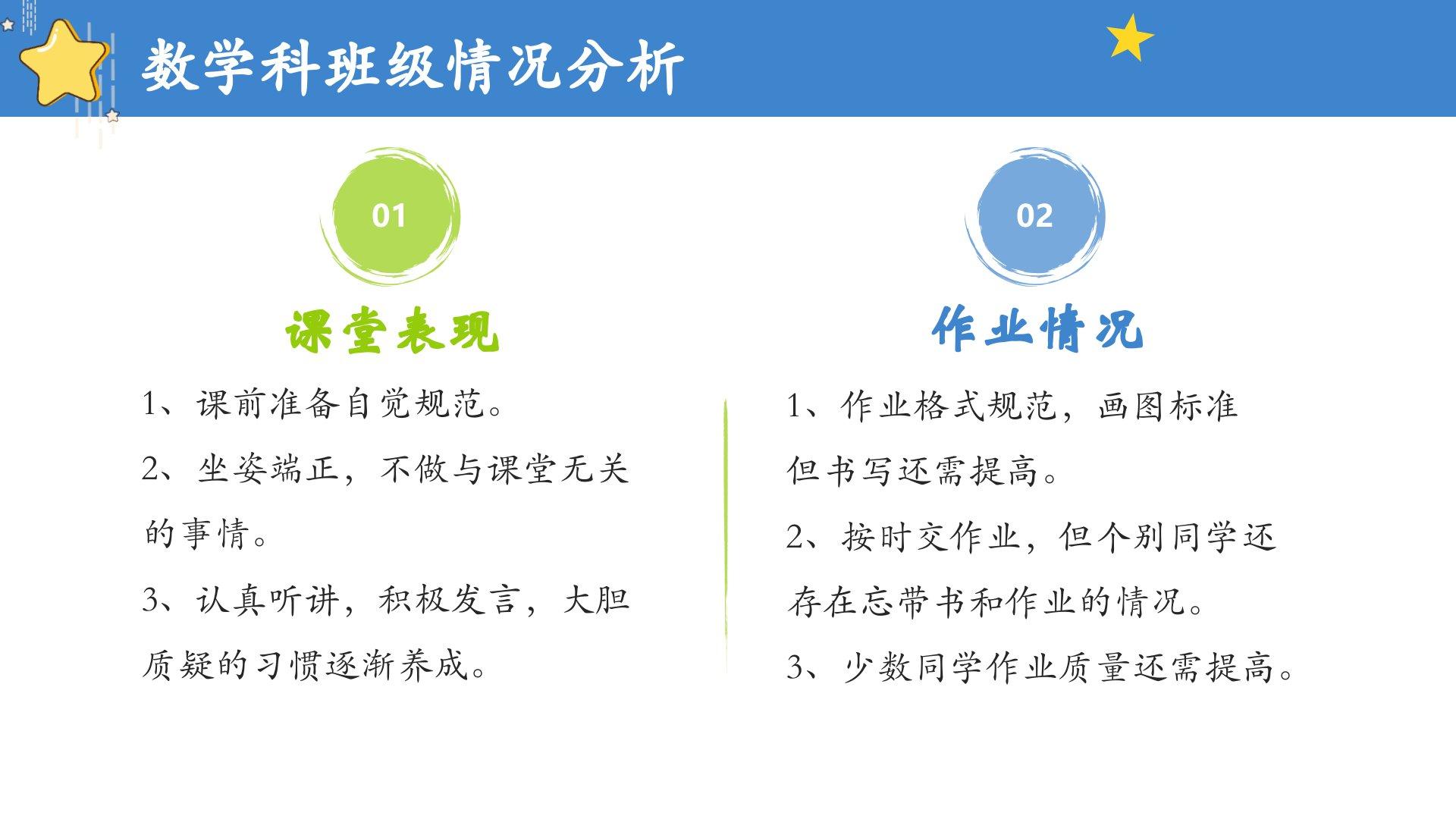 数学科班级情况分析

01

课堂表现

1、课前准备自觉规范。

2、坐姿端正，不做与课堂无关的事情。

3、认真听讲，积极发言，大胆质疑的习惯逐渐养成。

02

作业情况

1、作业格式规范，画图标准但书写还需提高。

2、按时交作业，但个别同学还存在忘带书和作业的情况。

3、少数同学作业质量还需提高。